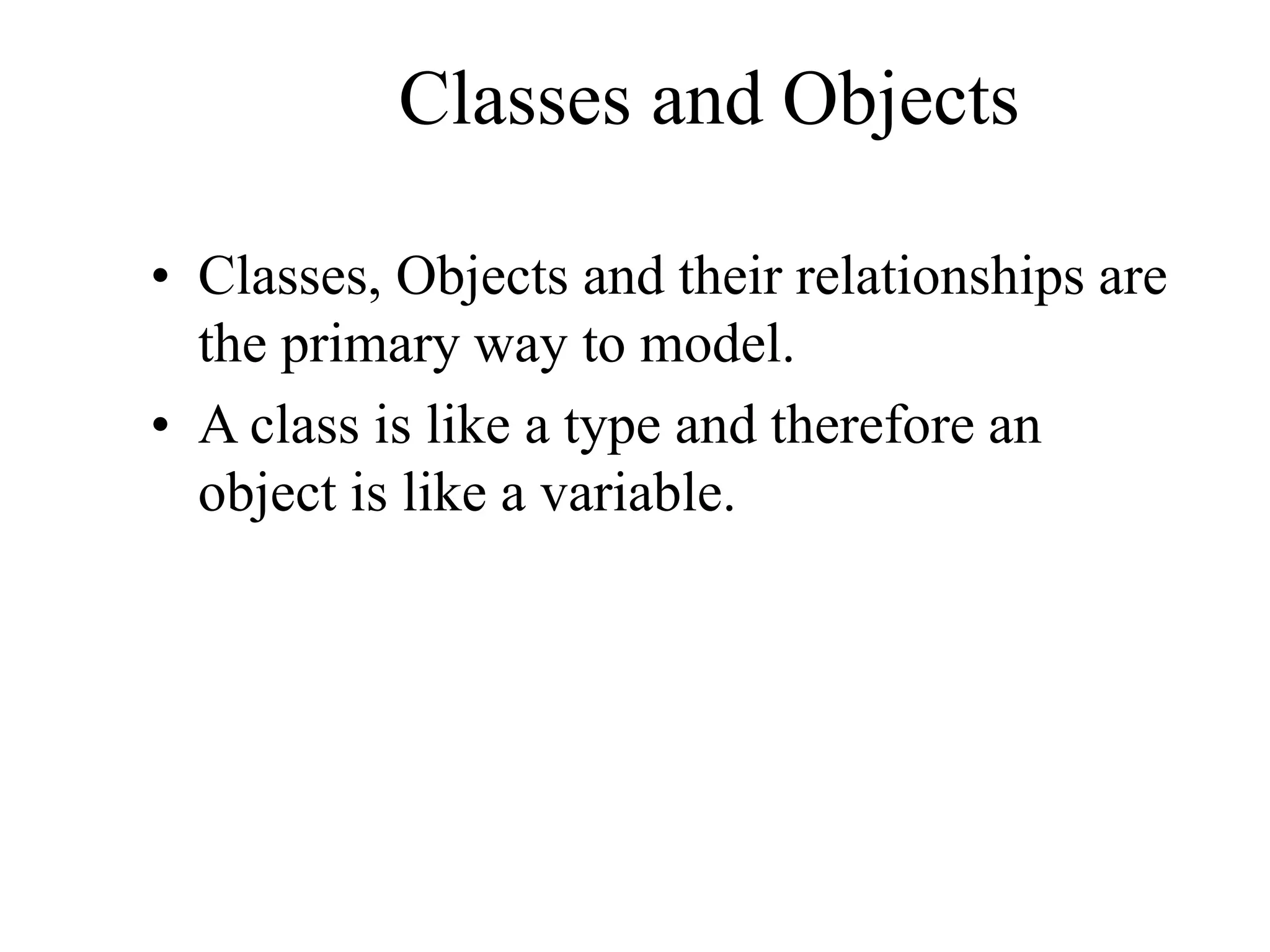 Classes and Objects

• Classes, Objects and their relationships are the primary way to model.
• A class is like a type and therefore an object is like a variable.